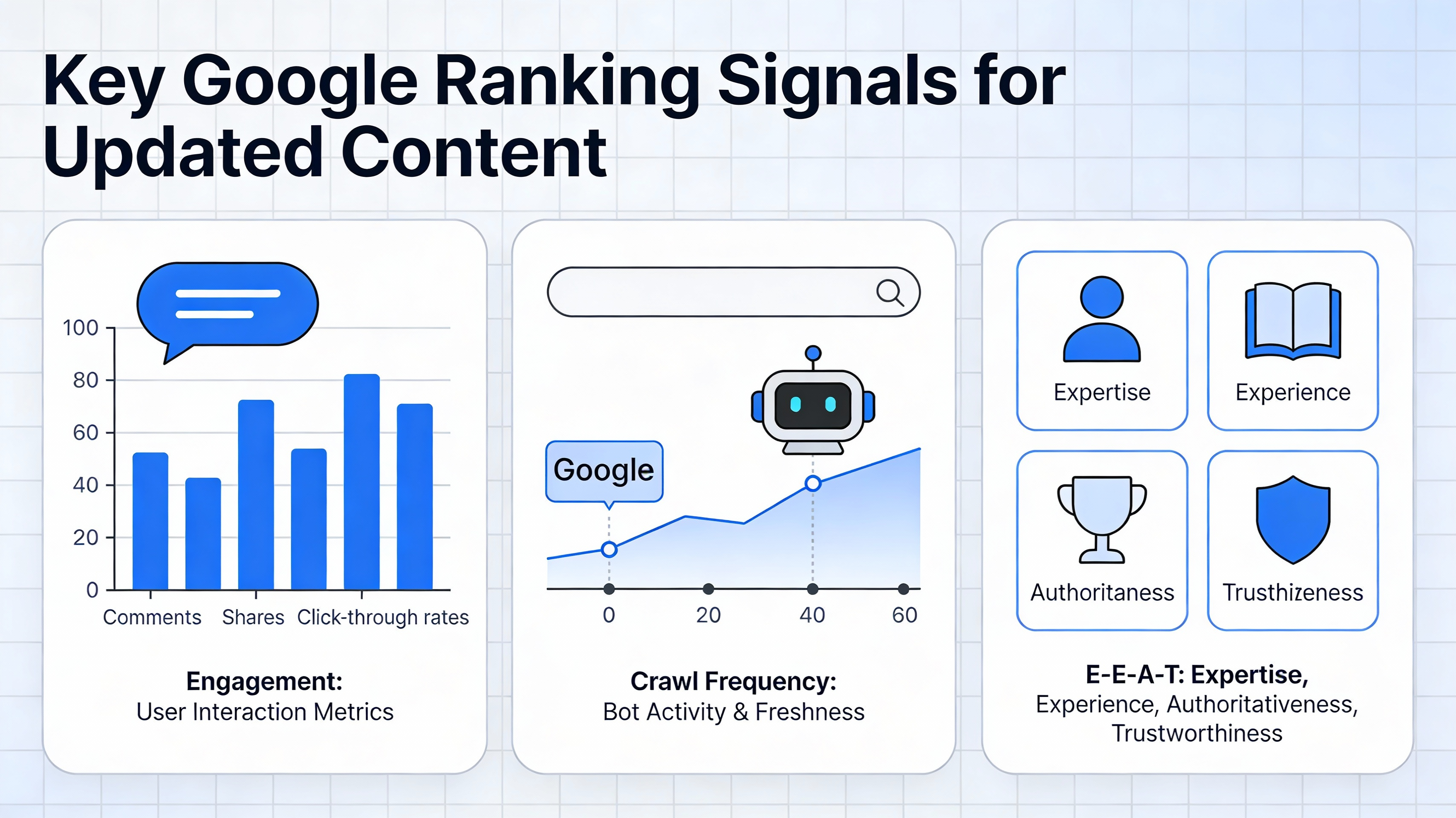 Key Google Ranking Signals for Updated Content

100
80
60
40
20
0
Comments Shares Click-through rates

Engagement:
User Interaction Metrics

Google

0 20 40 60

Crawl Frequency:
Bot Activity & Freshness

Expertise

Experience

Authoritaness

Trusthizeness

E-E-A-T: Expertise,
Experience, Authoritativeness, Trustworthiness